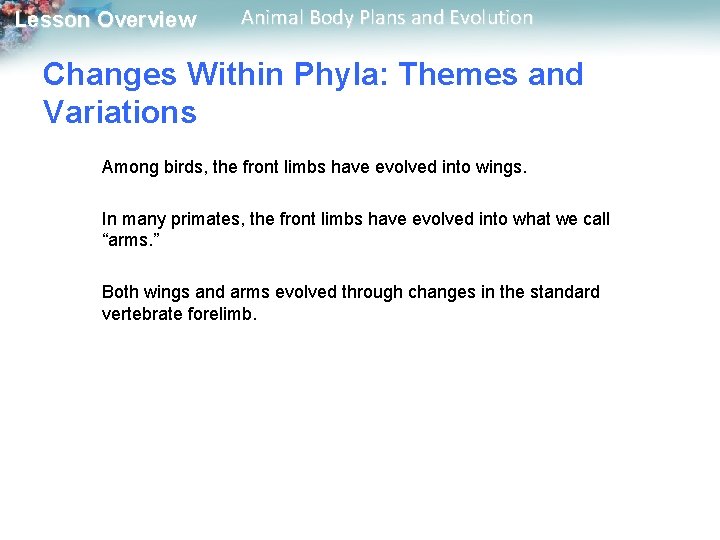 Lesson Overview Animal Body Plans and Evolution

Changes Within Phyla: Themes and Variations

Among birds, the front limbs have evolved into wings.

In many primates, the front limbs have evolved into what we call “arms.”

Both wings and arms evolved through changes in the standard vertebrate forelimb.